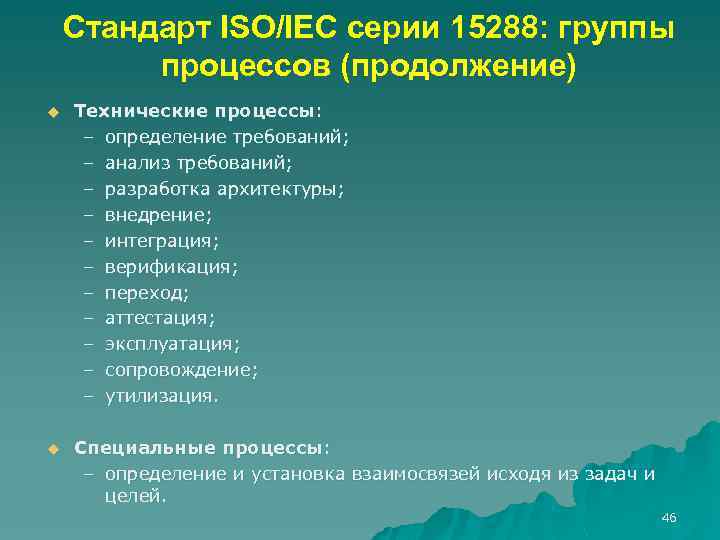 Стандарт ISO/IEC серии 15288: группы процессов (продолжение)

Технические процессы:
– определение требований;
– анализ требований;
– разработка архитектуры;
– внедрение;
– интеграция;
– верификация;
– переход;
– аттестация;
– эксплуатация;
– сопровождение;
– утилизация.

Специальные процессы:
– определение и установка взаимосвязей исходя из задач и целей.

46